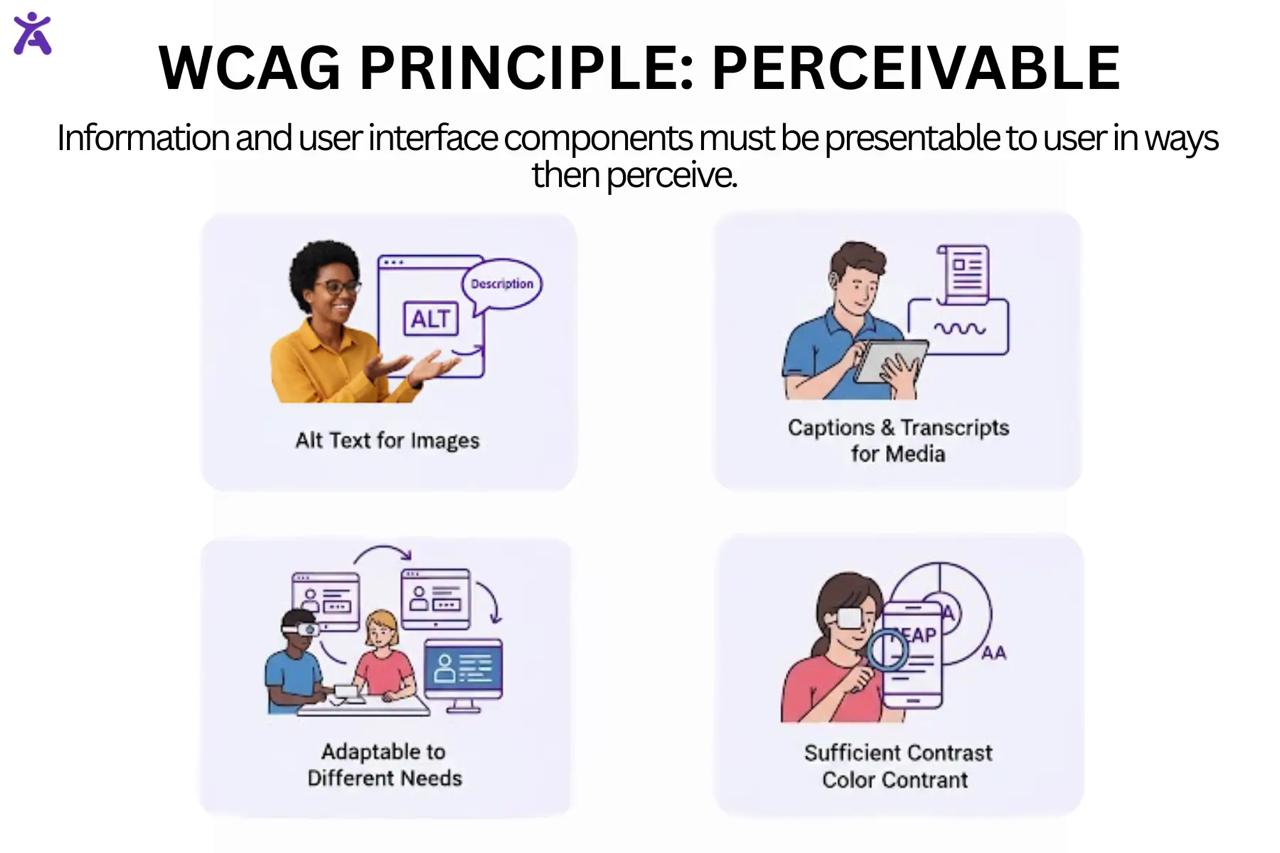 WCAG PRINCIPLE: PERCEIVABLE

Information and user interface components must be presentable to user in ways then perceive.

Description

ALT

Alt Text for Images

Captions & Transcripts for Media

Adaptable to Different Needs

EAP

A

AA

Sufficient Contrast Color Contrant